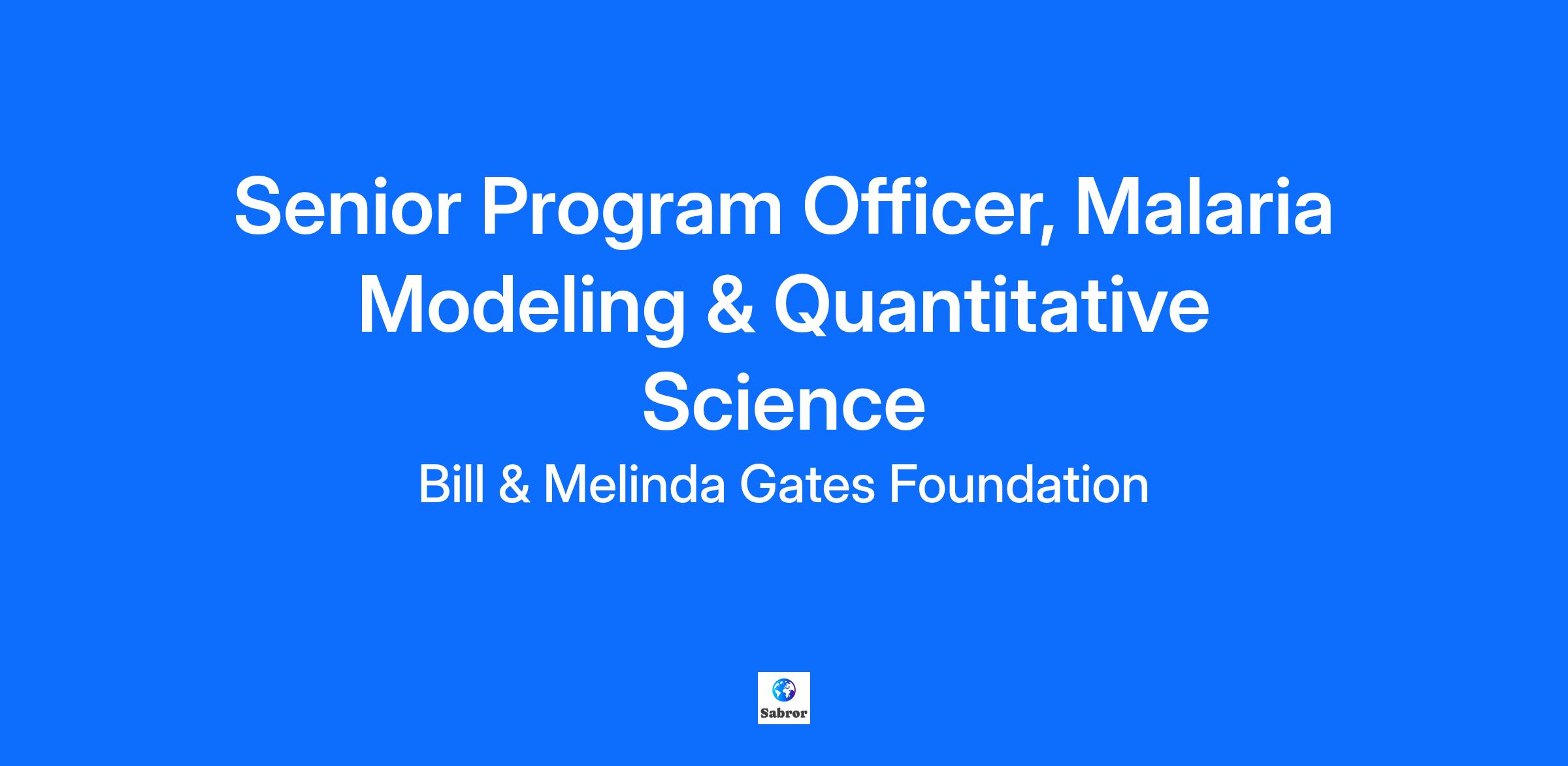 Senior Program Officer, Malaria Modeling & Quantitative Science

Bill & Melinda Gates Foundation

Sabror